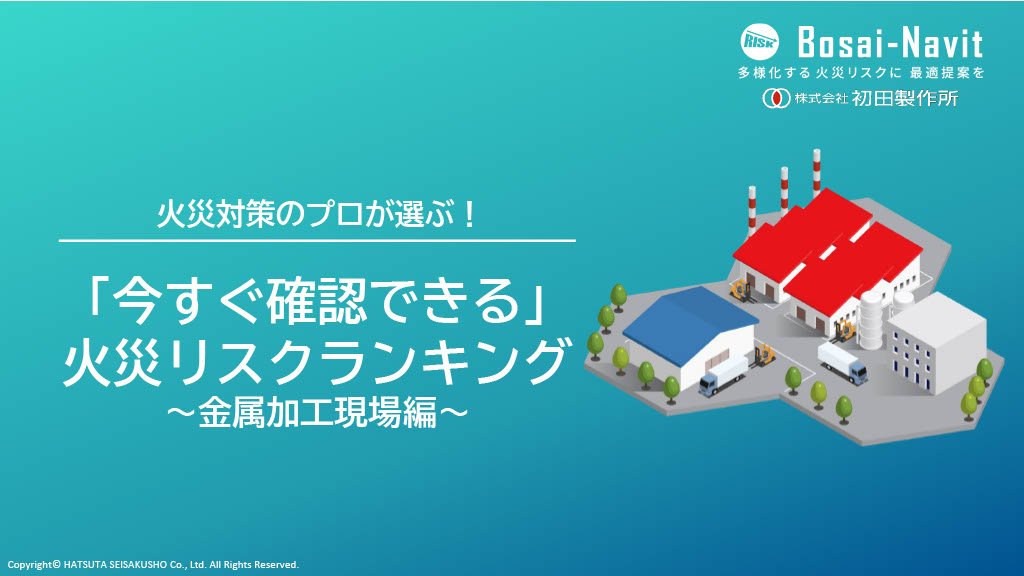 RISK Bosai-Navit
多様化する火災リスクに 最適提案を
株式会社 初田製作所

火災対策のプロが選ぶ！

「今すぐ確認できる」
火災リスクランキング
～金属加工現場編～

Copyright© HATSUTA SEISAKUSHO Co., Ltd. All Rights Reserved.